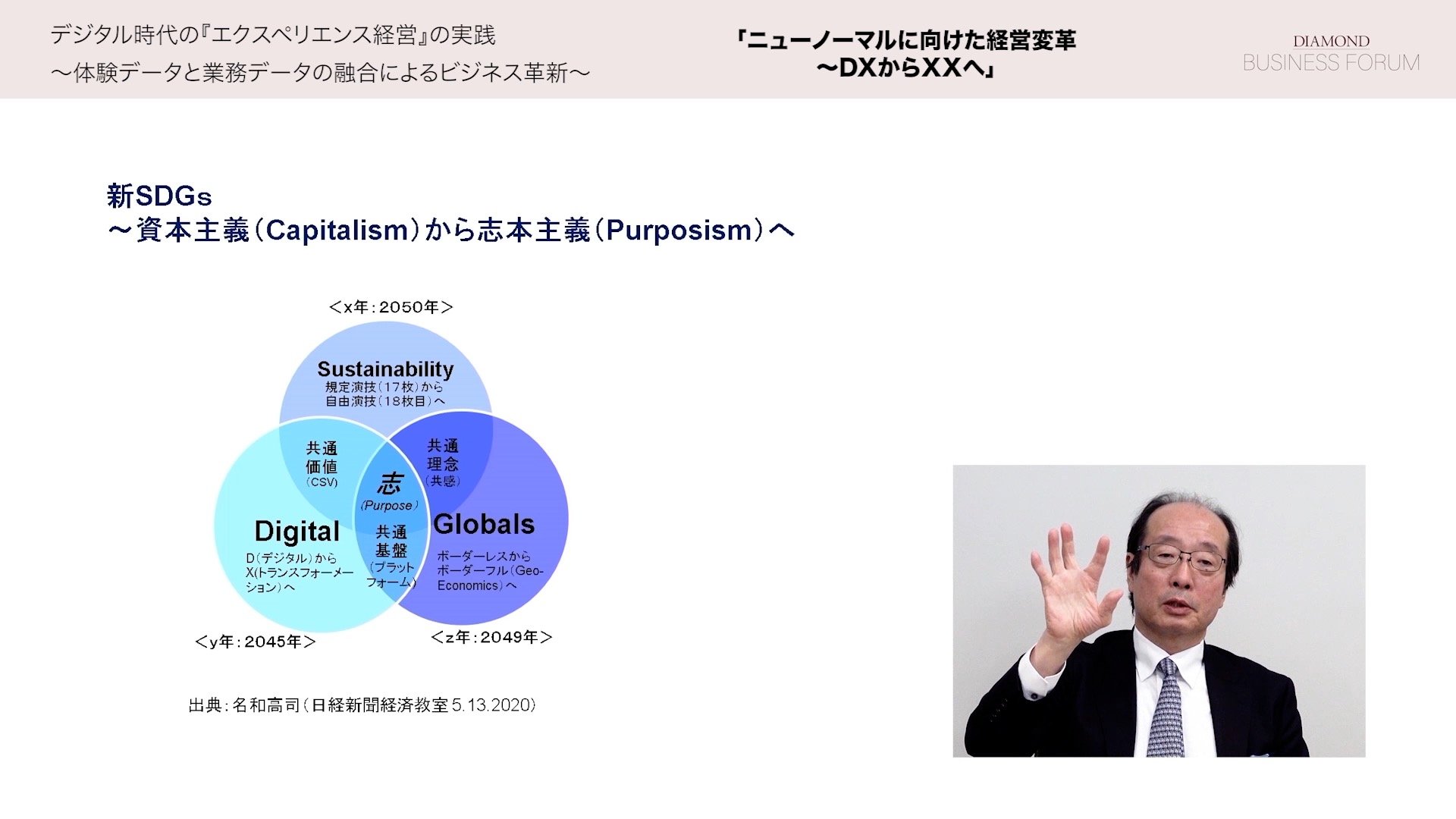 デジタル時代の『エクスペリエンス経営』の実践
～体験データと業務データの融合によるビジネス革新～

「ニューノーマルに向けた経営変革
～DXからXXへ」

DIAMOND
BUSINESS FORUM

新SDGs
～資本主義（Capitalism）から志本主義（Purposism）へ

＜x年：2050年＞

Sustainability
規定演技（17枚）から
自由演技（18枚目）へ

共通
価値
（CSV）

共通
理念
（共感）

志
（Purpose）

Digital
D（デジタル）から
X(トランスフォーメーション）へ

共通
基盤
（プラットフォーム）

Globals
ボーダーレスから
ボーダーフル（Geo-Economics）へ

＜y年：2045年＞

＜z年：2049年＞

出典：名和高司（日経新聞経済教室 5.13.2020）